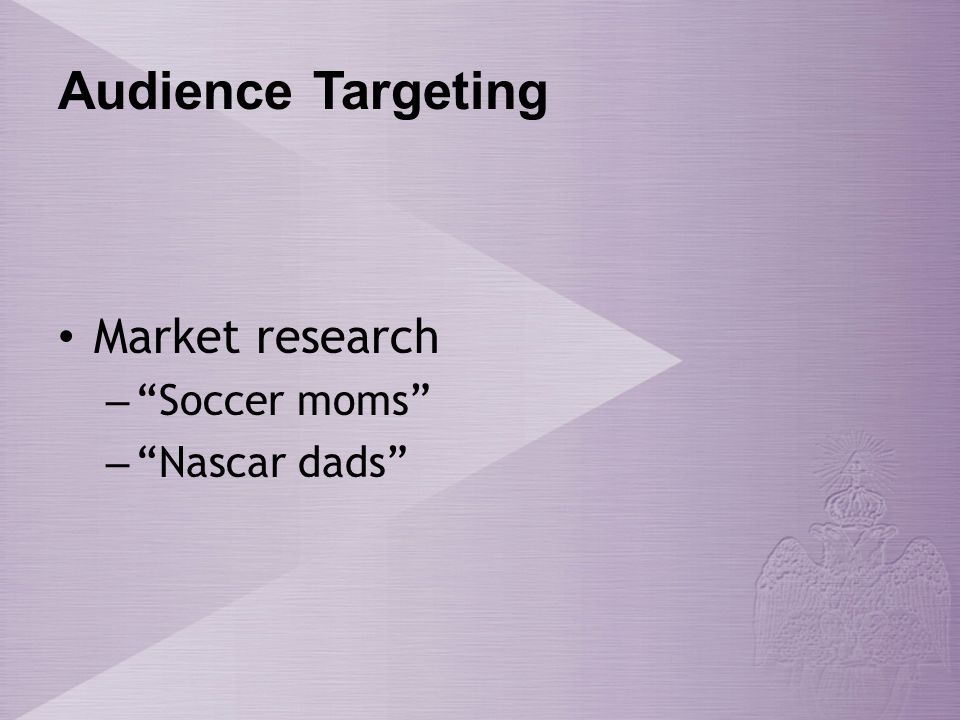 Audience Targeting

• Market research
– “Soccer moms”
– “Nascar dads”